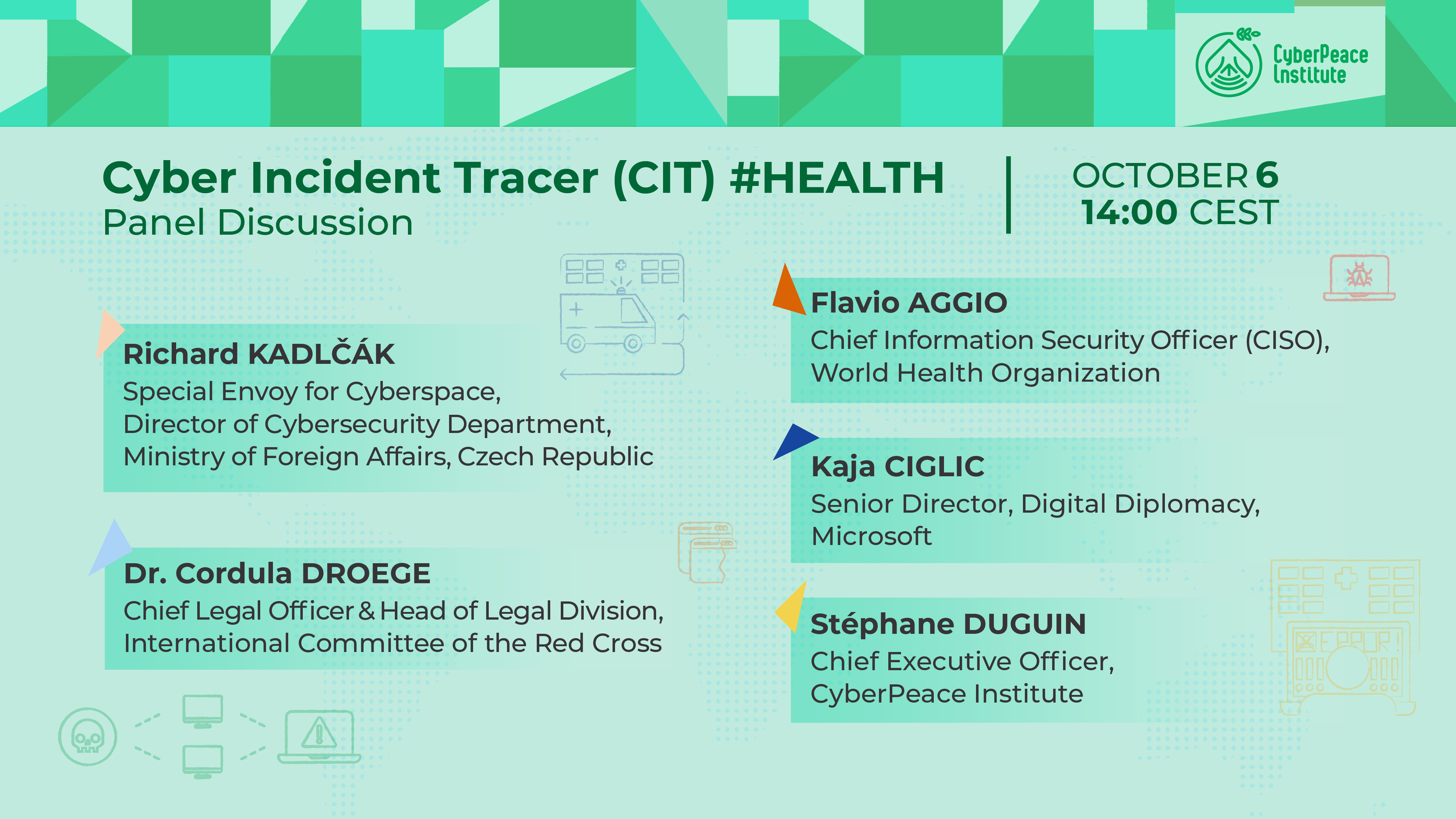 CyberPeace Institute

Cyber Incident Tracer (CIT) #HEALTH
Panel Discussion

OCTOBER 6
14:00 CEST

Richard KADLČÁK
Special Envoy for Cyberspace, Director of Cybersecurity Department, Ministry of Foreign Affairs, Czech Republic

Dr. Cordula DROEGE
Chief Legal Officer & Head of Legal Division, International Committee of the Red Cross

Flavio AGGIO
Chief Information Security Officer (CISO), World Health Organization

Kaja CIGLIC
Senior Director, Digital Diplomacy, Microsoft

Stéphane DUGUIN
Chief Executive Officer, CyberPeace Institute

ERROR!